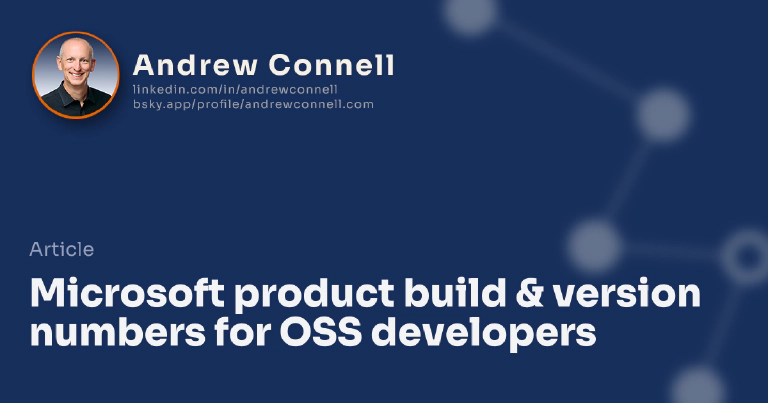 Andrew Connell
linkedin.com/in/andrewconnell
bsky.app/profile/andrewconnell.com

Article

Microsoft product build & version numbers for OSS developers